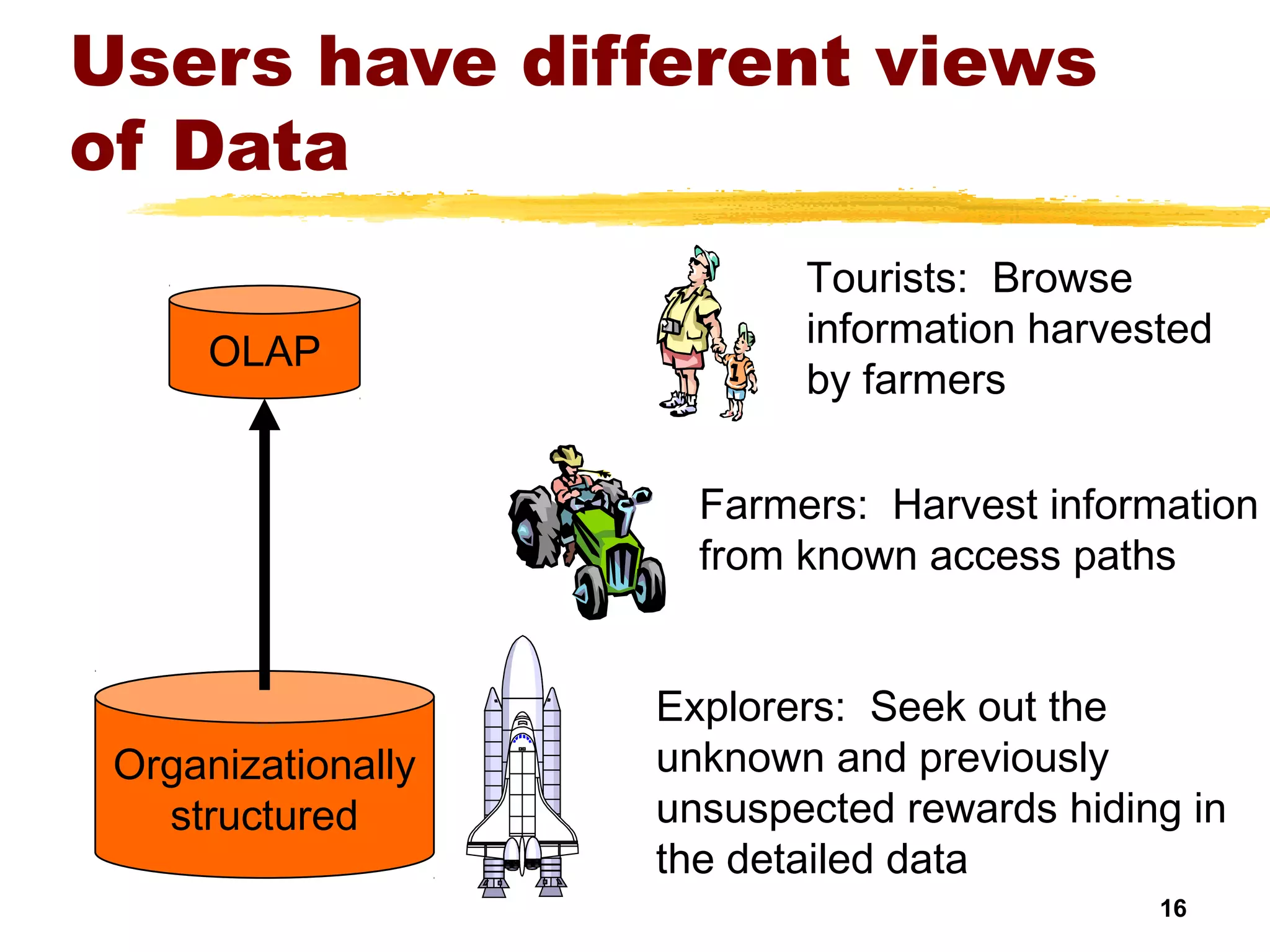 Users have different views of Data

OLAP

Organizationally structured

Tourists:  Browse information harvested by farmers

Farmers:  Harvest information from known access paths

Explorers:  Seek out the unknown and previously unsuspected rewards hiding in the detailed data

16